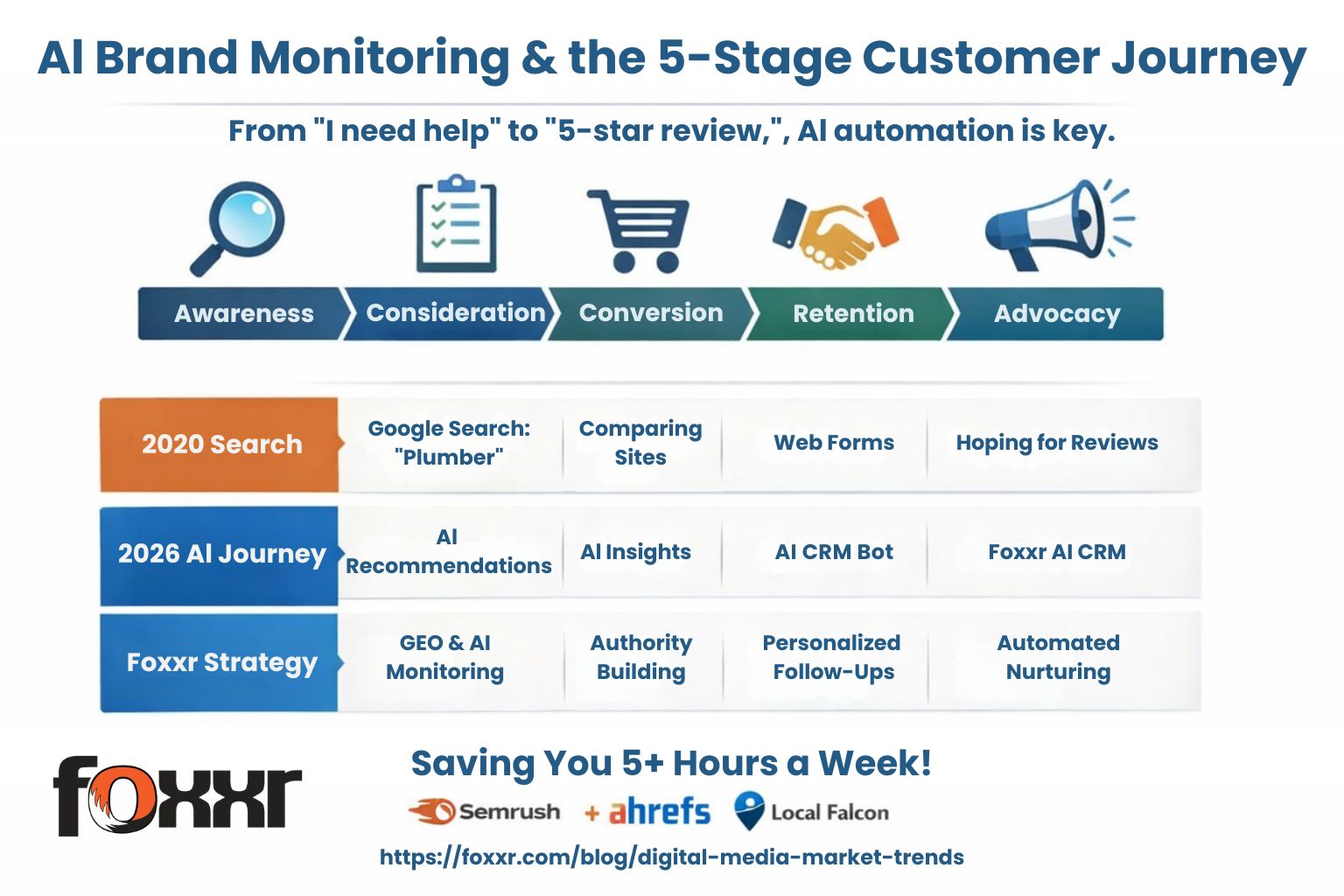 AI Brand Monitoring & the 5-Stage Customer Journey

From "I need help" to "5-star review,", AI automation is key.

Awareness Consideration Conversion Retention Advocacy

| 2020 Search | Google Search: "Plumber" | Comparing Sites | Web Forms | Hoping for Reviews |
|---|---|---|---|---|
| 2026 AI Journey | AI Recommendations | AI Insights | AI CRM Bot | Foxxr AI CRM |
| Foxxr Strategy | GEO & AI Monitoring | Authority Building | Personalized Follow-Ups | Automated Nurturing |

foxxr

Saving You 5+ Hours a Week!

Semrush + ahrefs Local Falcon

https://foxxr.com/blog/digital-media-market-trends